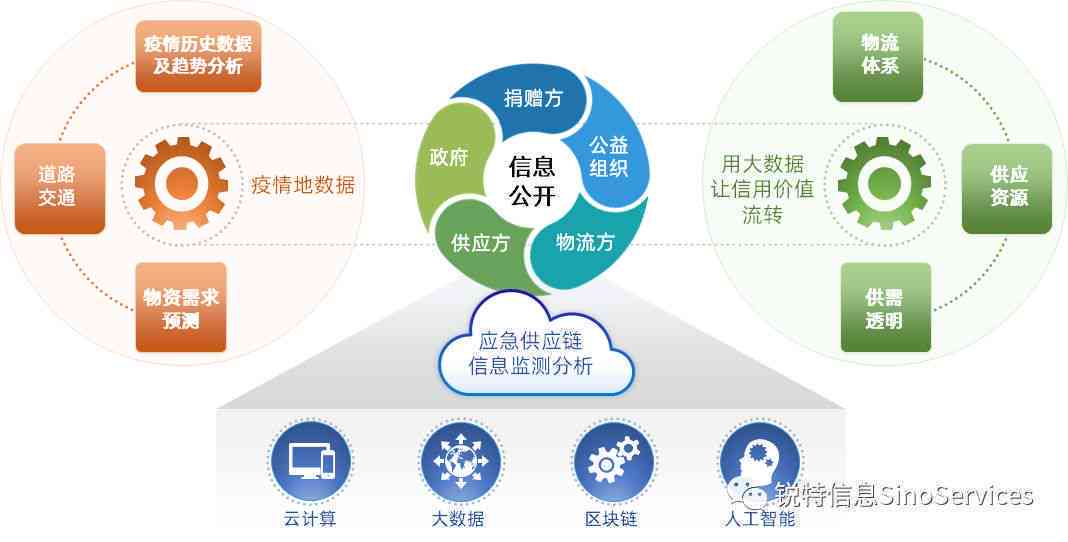 疫情历史数据及趋势分析

道路交通

疫情地数据

物资需求预测

捐赠方

政府

信息公开

公益组织

供应方

物流方

物流体系

用大数据让信用价值流转

供应资源

供需透明

应急供应链信息监测分析

云计算

大数据

区块链

人工智能

锐特信息SinoServices